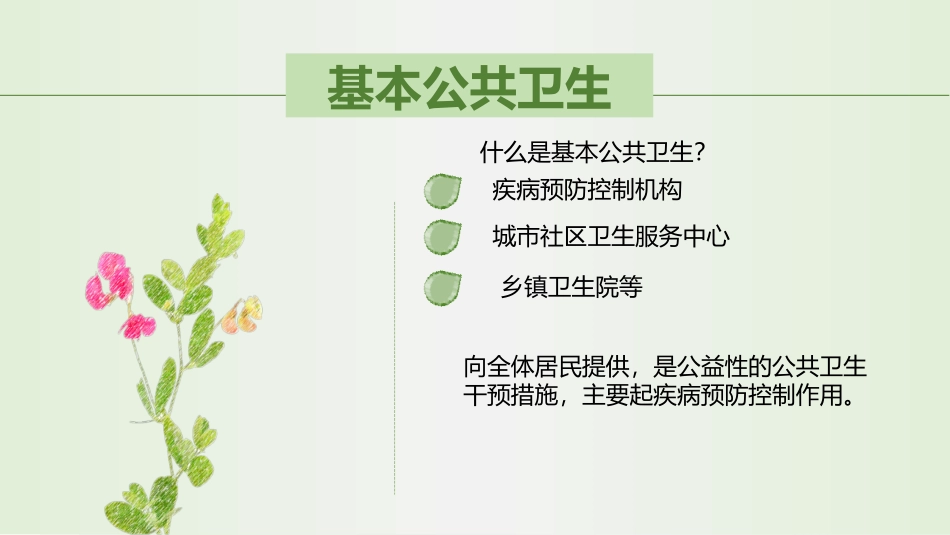 基本公共卫生

什么是基本公共卫生?

疾病预防控制机构

城市社区卫生服务中心

乡镇卫生院等

向全体居民提供，是公益性的公共卫生干预措施，主要起疾病预防控制作用。